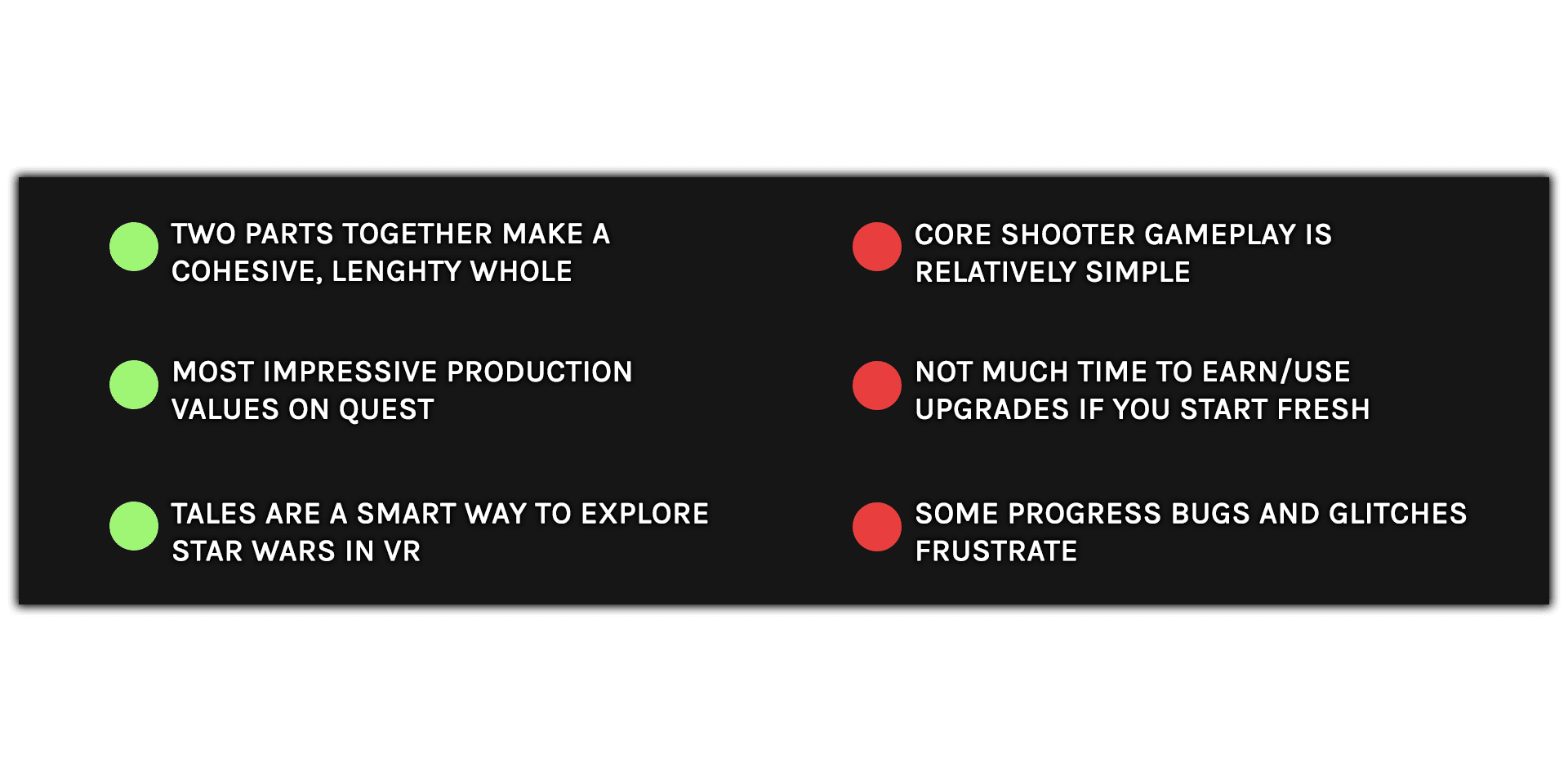 TWO PARTS TOGETHER MAKE A COHESIVE, LENGHTY WHOLE

MOST IMPRESSIVE PRODUCTION VALUES ON QUEST

TALES ARE A SMART WAY TO EXPLORE STAR WARS IN VR

CORE SHOOTER GAMEPLAY IS RELATIVELY SIMPLE

NOT MUCH TIME TO EARN/USE UPGRADES IF YOU START FRESH

SOME PROGRESS BUGS AND GLITCHES FRUSTRATE